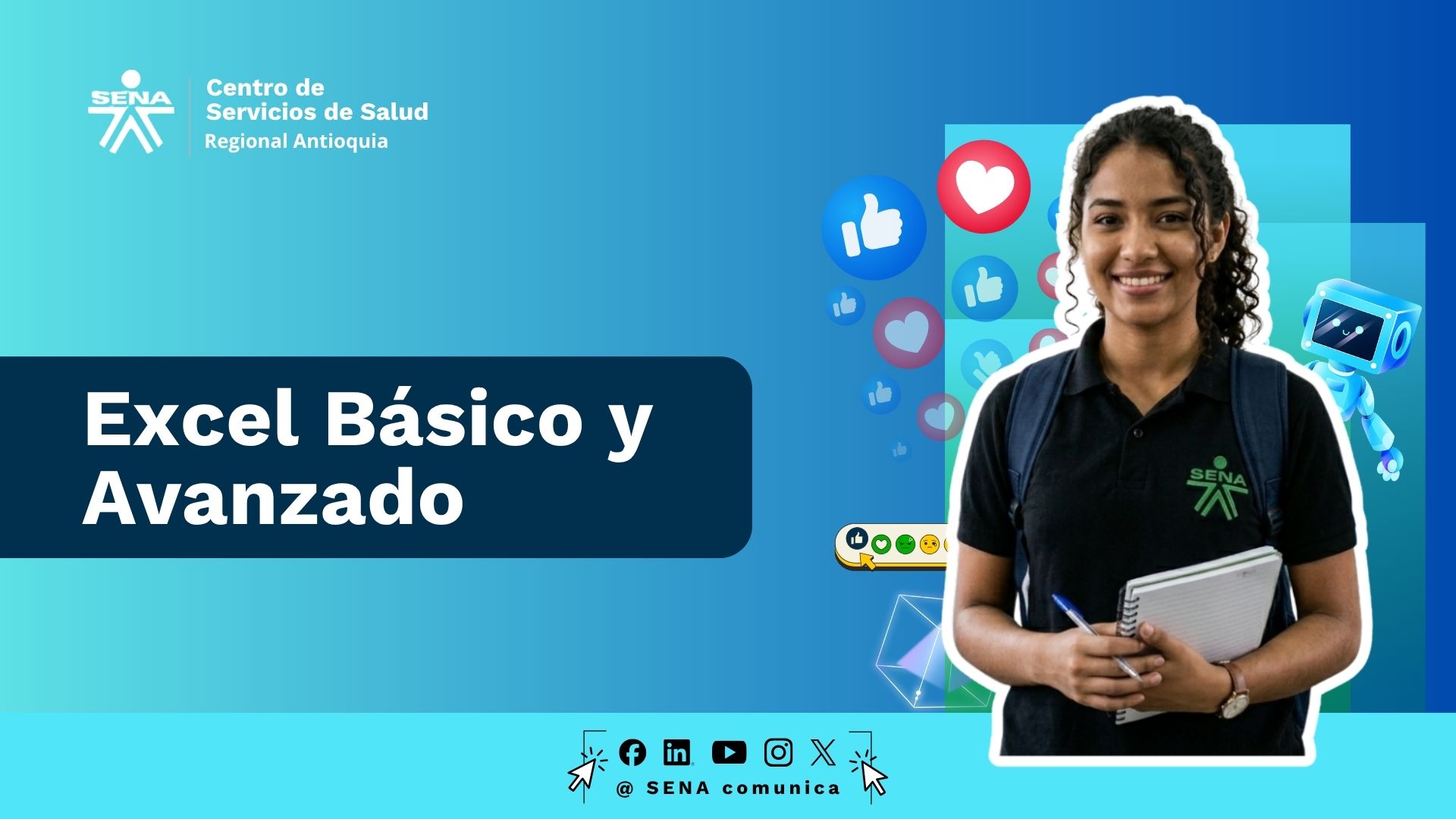 SENA

Centro de Servicios de Salud
Regional Antioquia

Excel Básico y Avanzado

SENA

@ SENA comunica